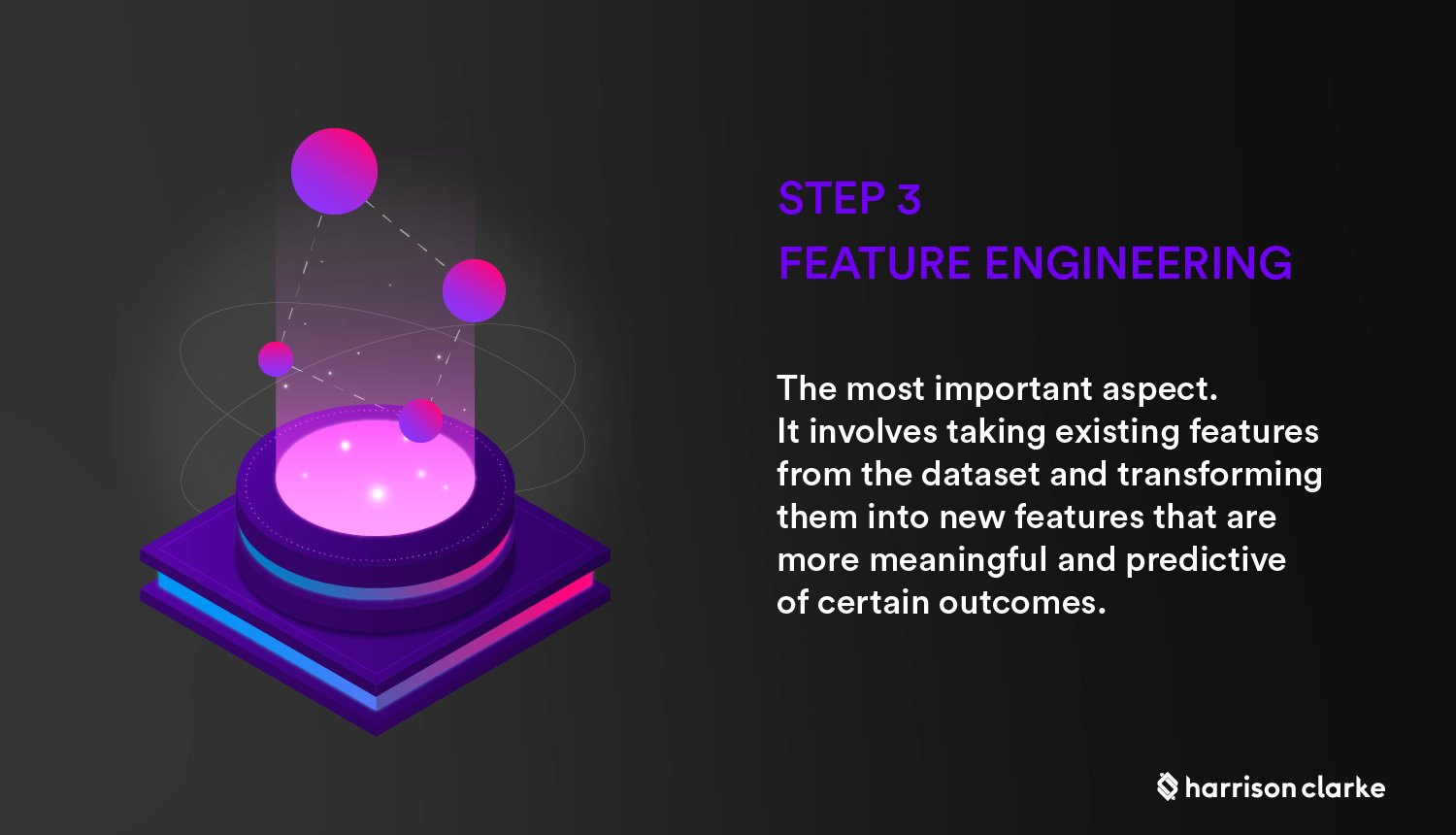 STEP 3
FEATURE ENGINEERING

The most important aspect. It involves taking existing features from the dataset and transforming them into new features that are more meaningful and predictive of certain outcomes.

harrison clarke